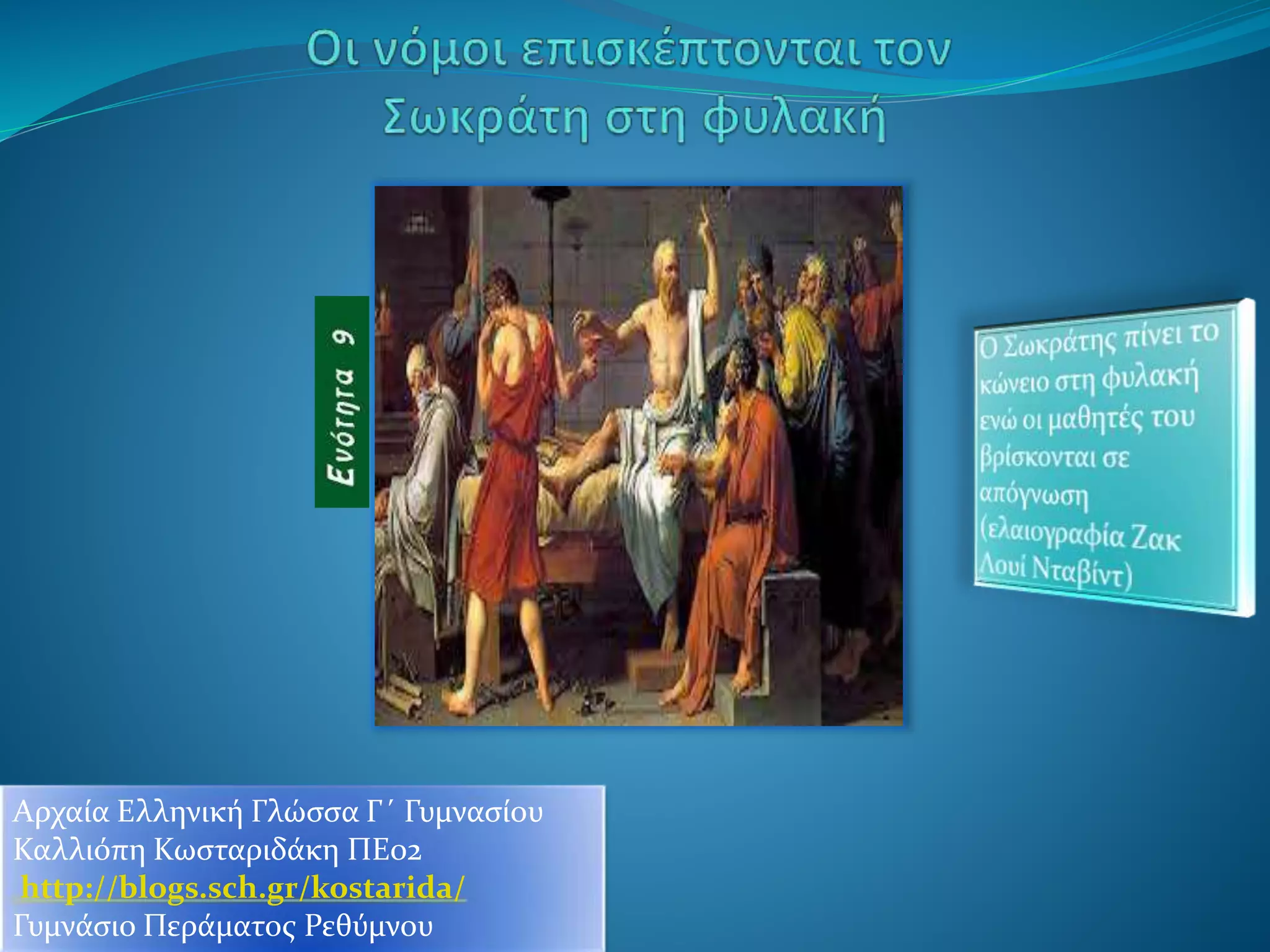 Οι νόμοι επισκέπτονται τον Σωκράτη στη φυλακή

Ενότητα 9

Ο Σωκράτης πίνει το κώνειο στη φυλακή ενώ οι μαθητές του βρίσκονται σε απόγνωση (ελαιογραφία Ζακ Λουί Νταβίντ)

Αρχαία Ελληνική Γλώσσα Γ΄ Γυμνασίου
Καλλιόπη Κωσταριδάκη ΠΕ02
http://blogs.sch.gr/kostarida/
Γυμνάσιο Περάματος Ρεθύμνου